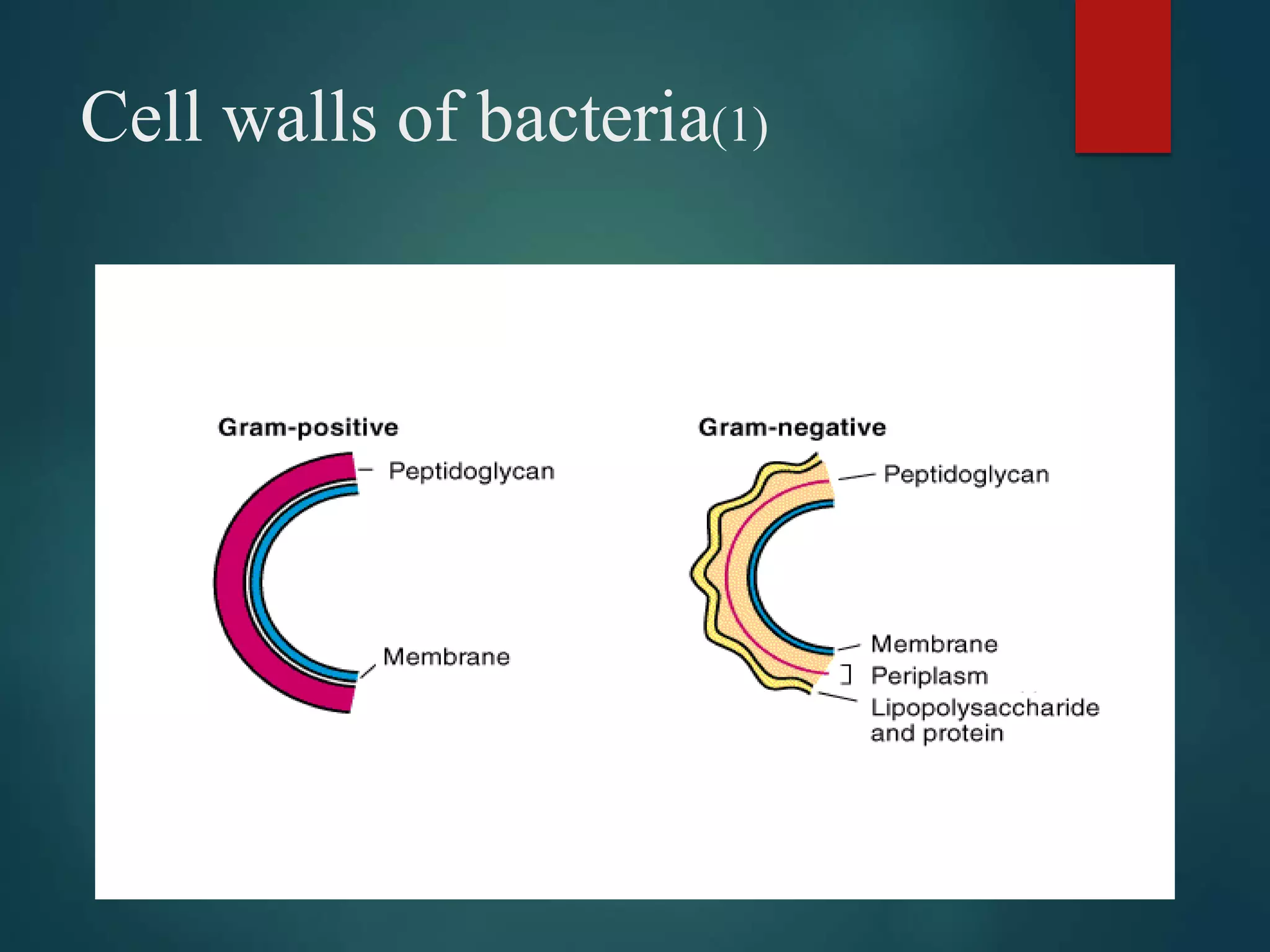 Cell walls of bacteria(1)

Gram-positive

Peptidoglycan

Membrane

Gram-negative

Peptidoglycan

Membrane

Periplasm

Lipopolysaccharide and protein